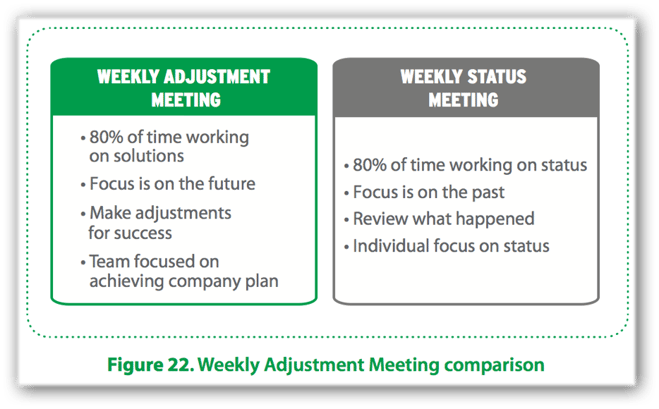 WEEKLY ADJUSTMENT MEETING

• 80% of time working on solutions
• Focus is on the future
• Make adjustments for success
• Team focused on achieving company plan

WEEKLY STATUS MEETING

• 80% of time working on status
• Focus is on the past
• Review what happened
• Individual focus on status

Figure 22. Weekly Adjustment Meeting comparison